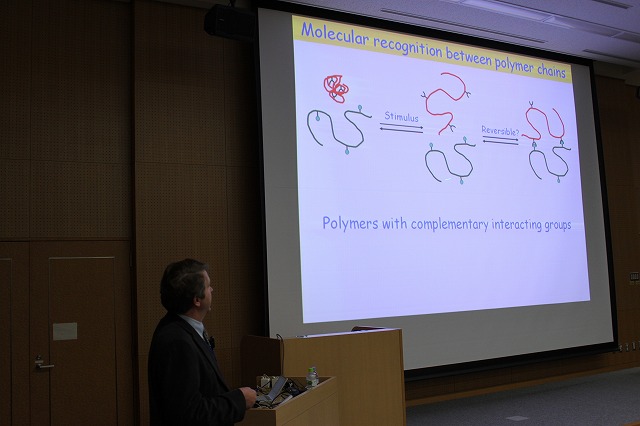 Molecular recognition between polymer chains

Stimulus

Reversible?

Polymers with complementary interacting groups